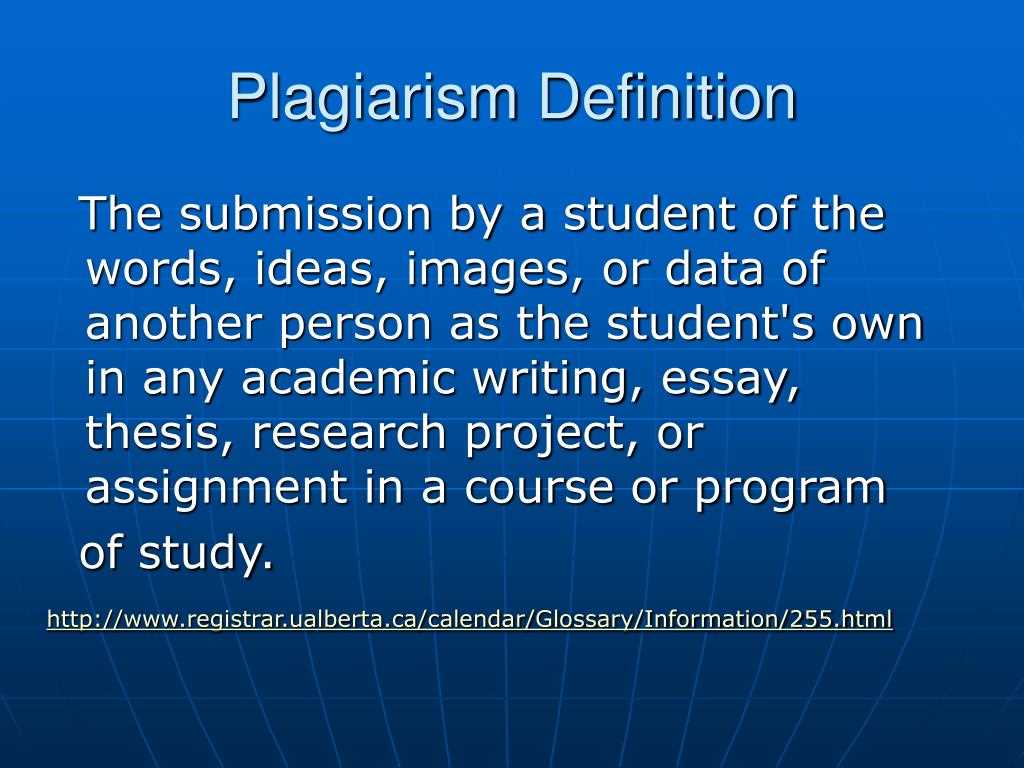 Plagiarism Definition

The submission by a student of the words, ideas, images, or data of another person as the student's own in any academic writing, essay, thesis, research project, or assignment in a course or program of study.

http://www.registrar.ualberta.ca/calendar/Glossary/Information/255.html